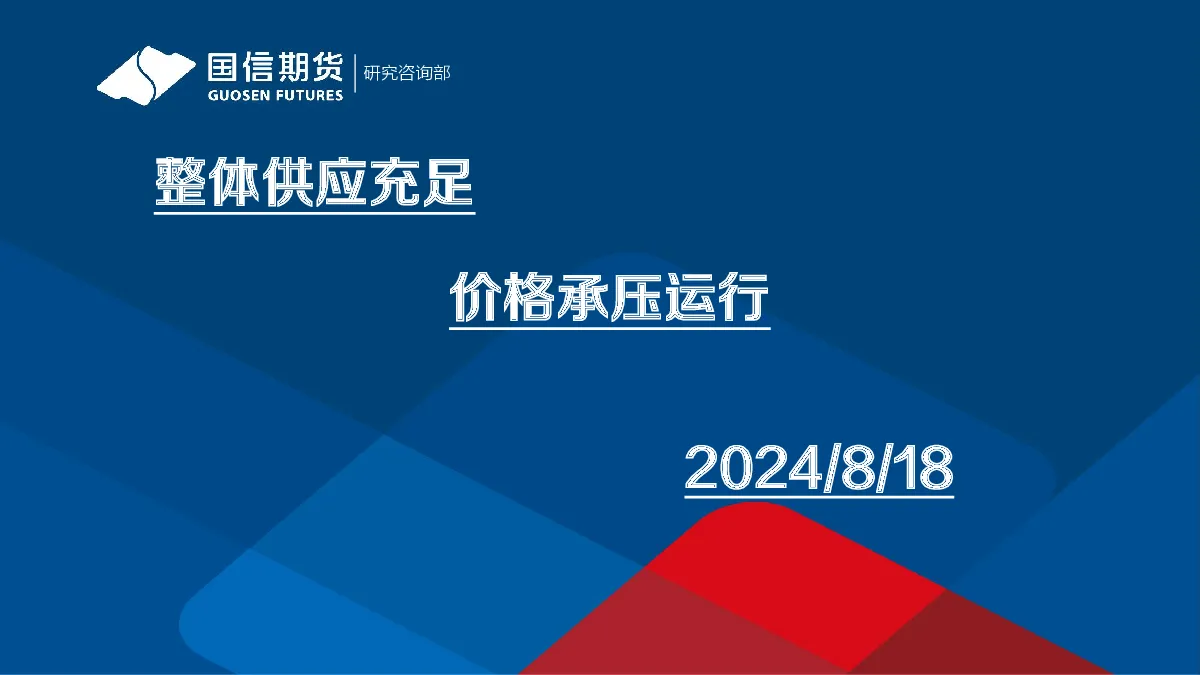 国信期货
GUOSEN FUTURES
研究咨询部

整体供应充足

价格承压运行

2024/8/18